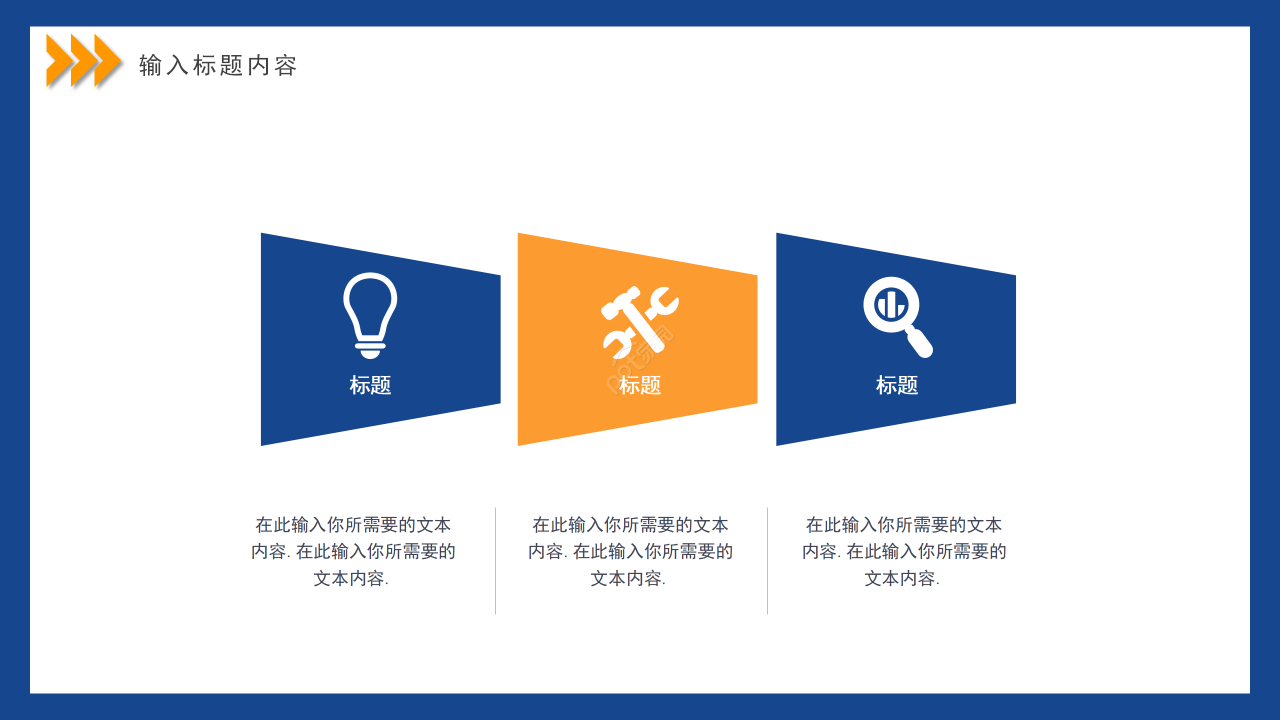 输入标题内容

标题

标题

标题

在此输入你所需要的文本内容. 在此输入你所需要的文本内容.

在此输入你所需要的文本内容. 在此输入你所需要的文本内容.

在此输入你所需要的文本内容. 在此输入你所需要的文本内容.